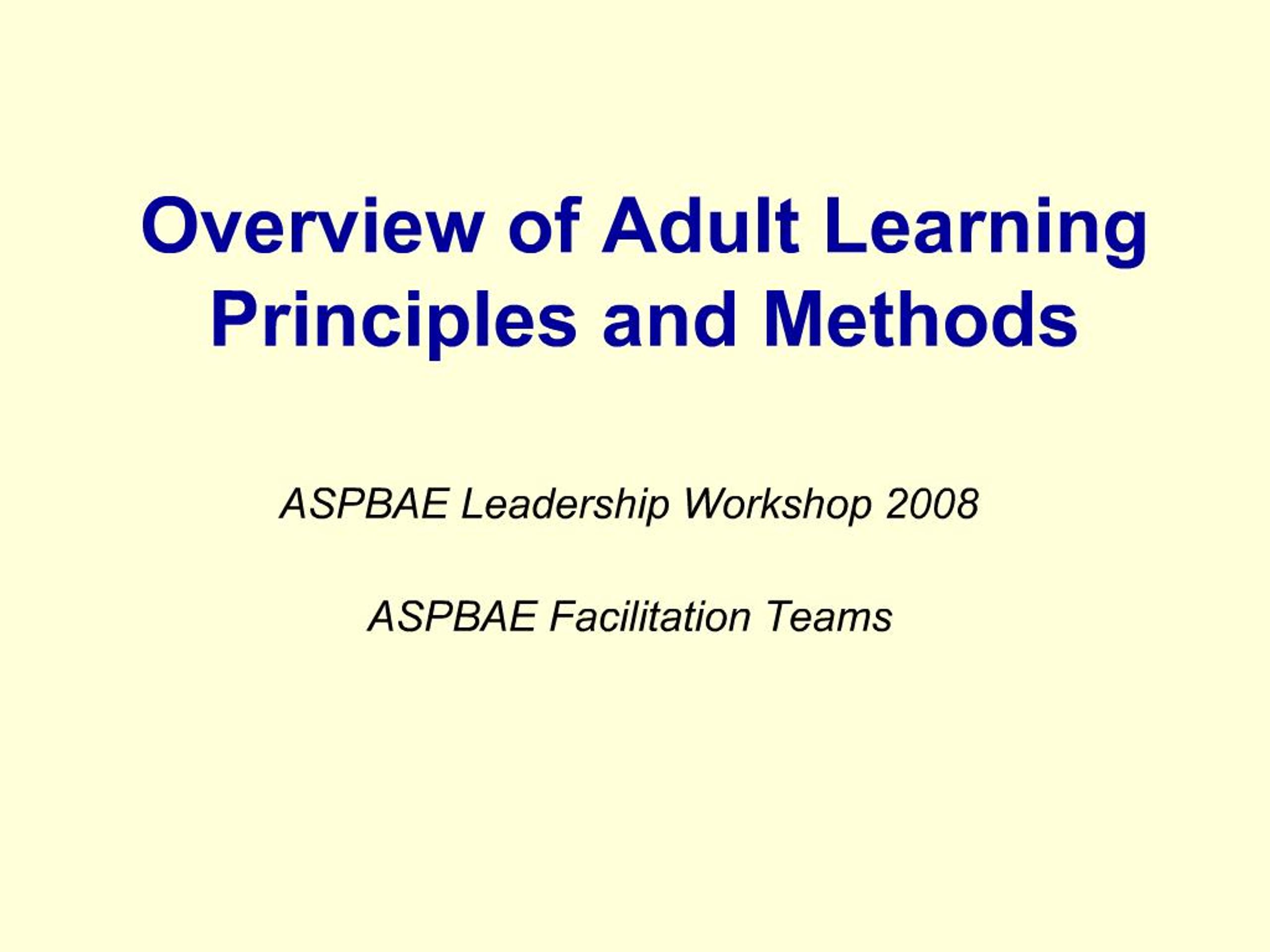 Overview of Adult Learning Principles and Methods

ASPBAE Leadership Workshop 2008

ASPBAE Facilitation Teams